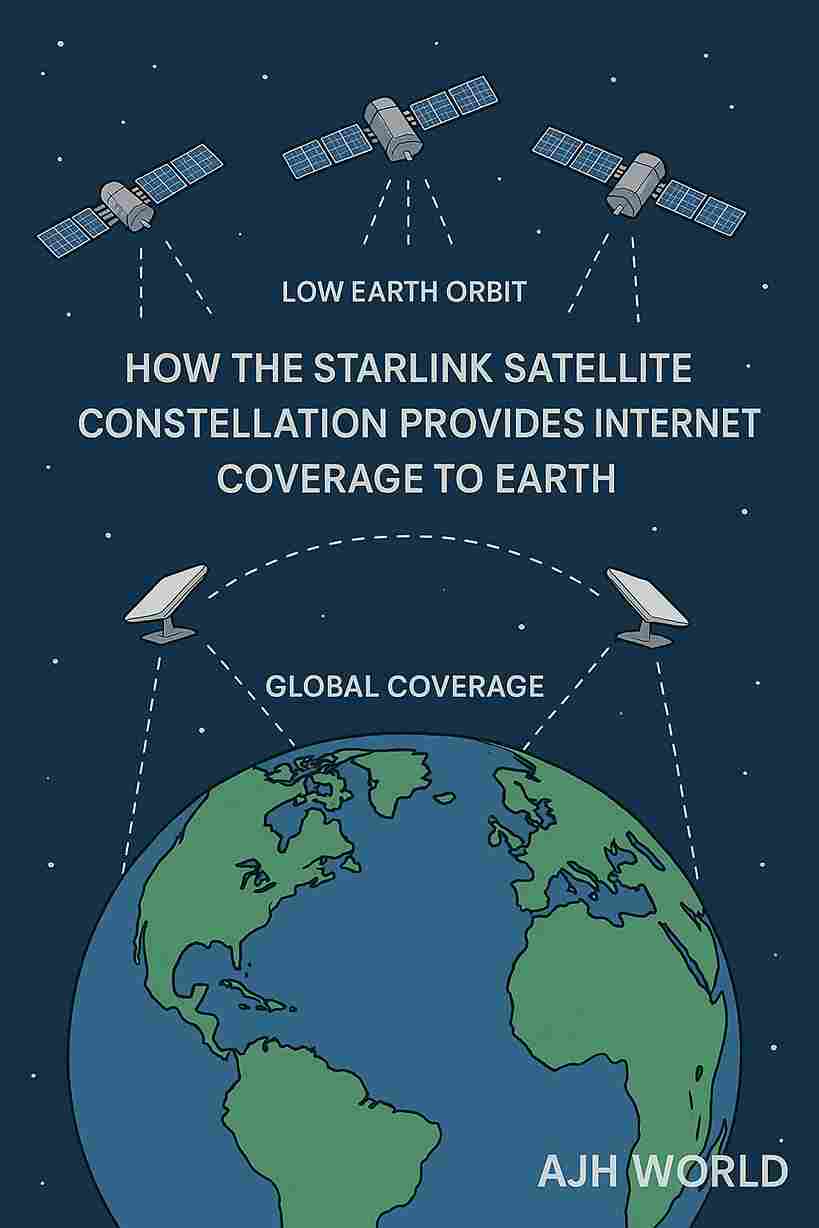 LOW EARTH ORBIT

HOW THE STARLINK SATELLITE CONSTELLATION PROVIDES INTERNET COVERAGE TO EARTH

GLOBAL COVERAGE

AJH WORLD